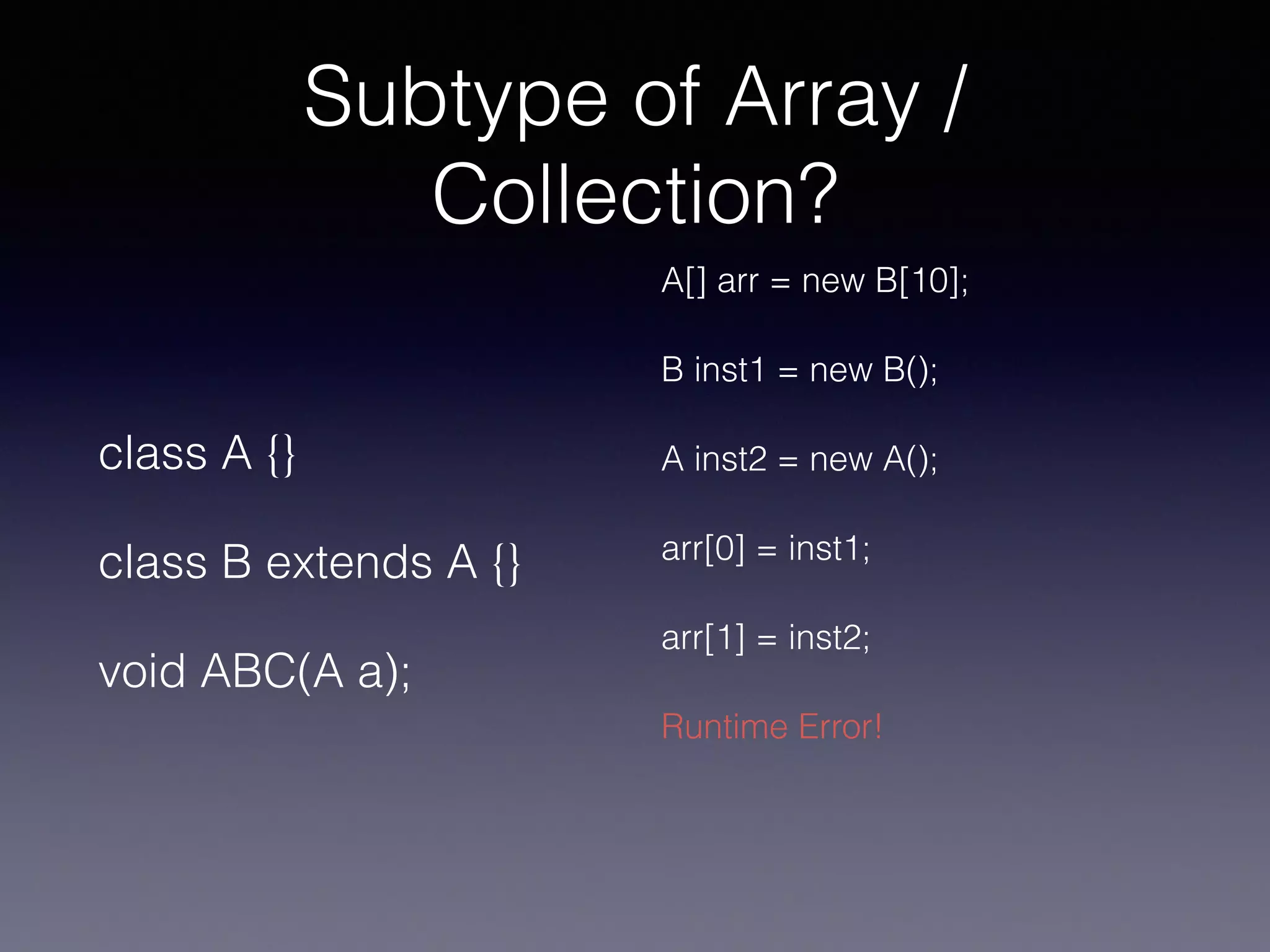 Subtype of Array / Collection?

class A {}

class B extends A {}

void ABC(A a);

A[] arr = new B[10];

B inst1 = new B();

A inst2 = new A();

arr[0] = inst1;

arr[1] = inst2;

Runtime Error!